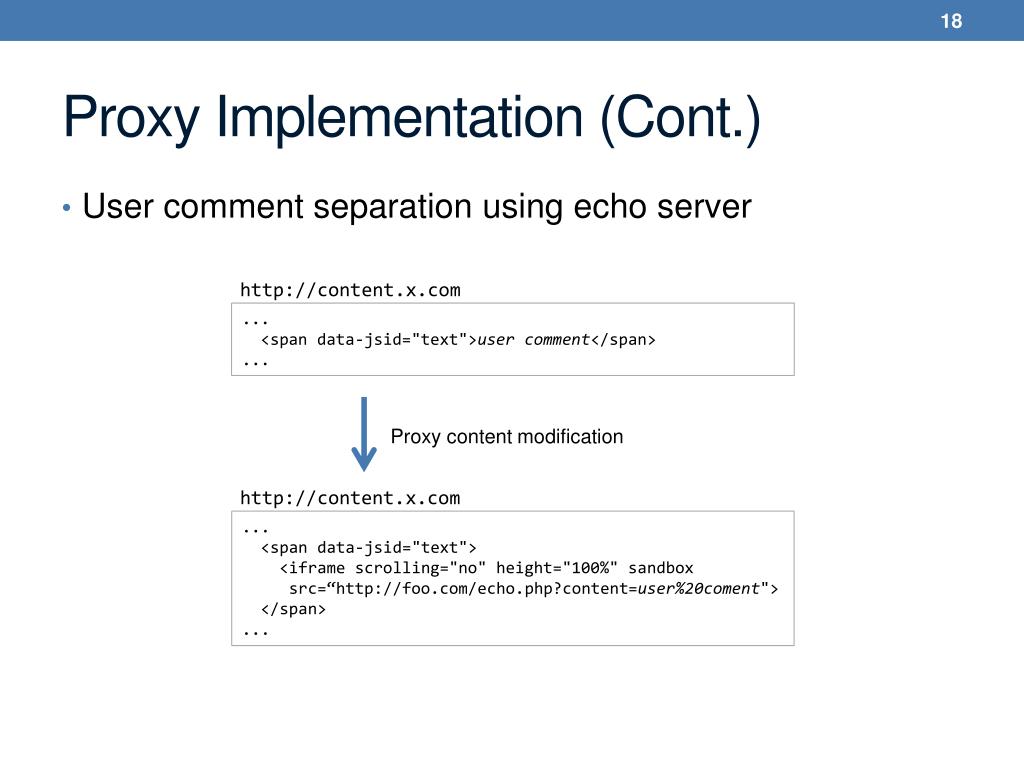 18

Proxy Implementation (Cont.)

• User comment separation using echo server

http://content.x.com

...
<span data-jsid="text">user comment</span>
...

Proxy content modification

http://content.x.com

...
<span data-jsid="text">
<iframe scrolling="no" height="100%" sandbox
src=“http://foo.com/echo.php?content=user%20coment">
</span>
...